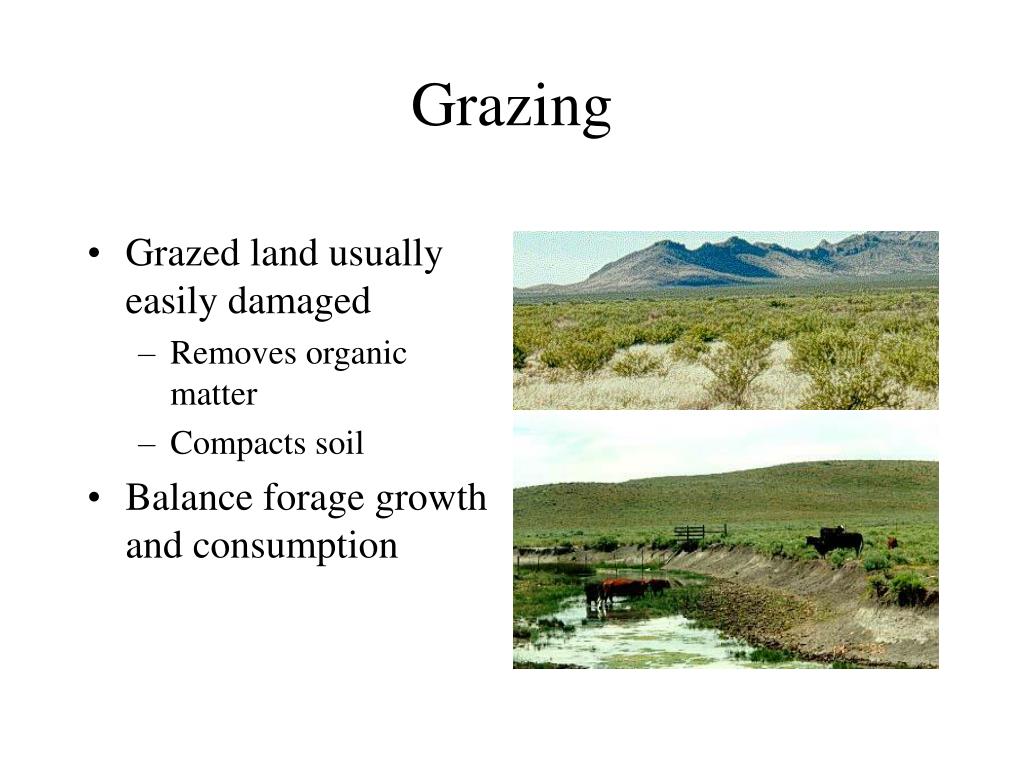 Grazing

• Grazed land usually easily damaged
  – Removes organic matter
  – Compacts soil
• Balance forage growth and consumption